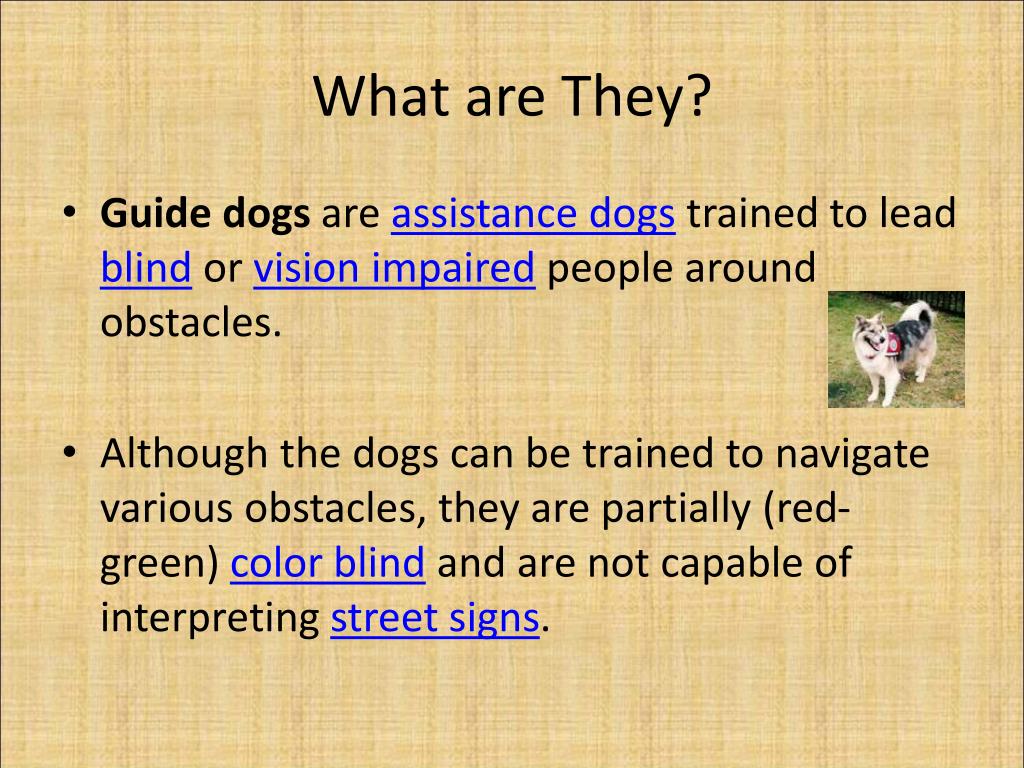 What are They?

• Guide dogs are assistance dogs trained to lead blind or vision impaired people around obstacles.

• Although the dogs can be trained to navigate various obstacles, they are partially (red-green) color blind and are not capable of interpreting street signs.